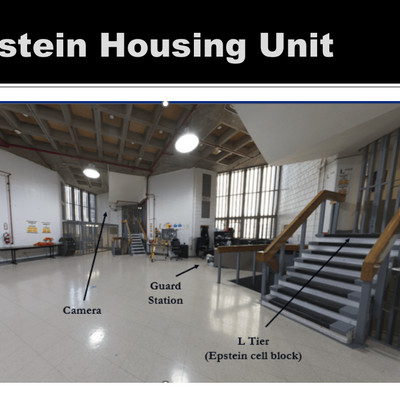 stein Housing Unit

Camera

Guard Station

L Tier (Epstein cell block)